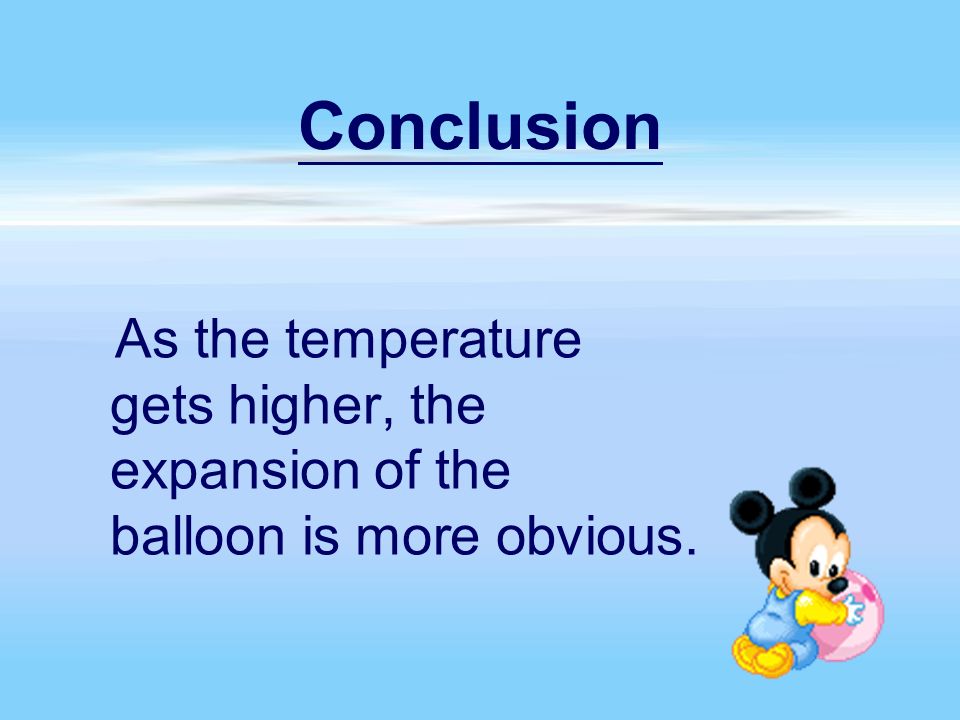 Conclusion

As the temperature gets higher, the expansion of the balloon is more obvious.